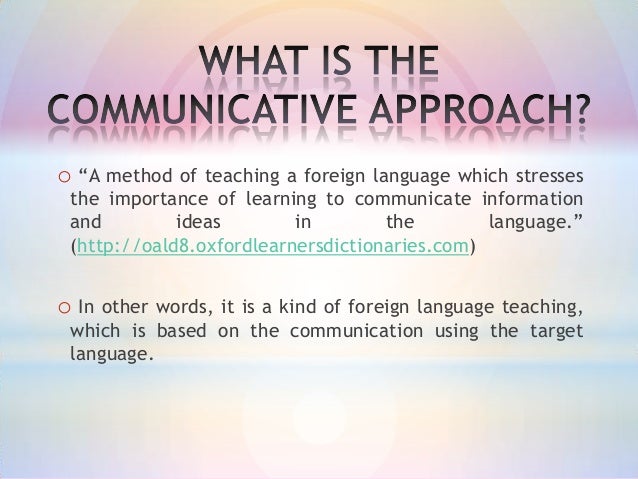 WHAT IS THE COMMUNICATIVE APPROACH?

○ “A method of teaching a foreign language which stresses the importance of learning to communicate information and ideas in the language.” (http://oald8.oxfordlearnersdictionaries.com)

○ In other words, it is a kind of foreign language teaching, which is based on the communication using the target language.